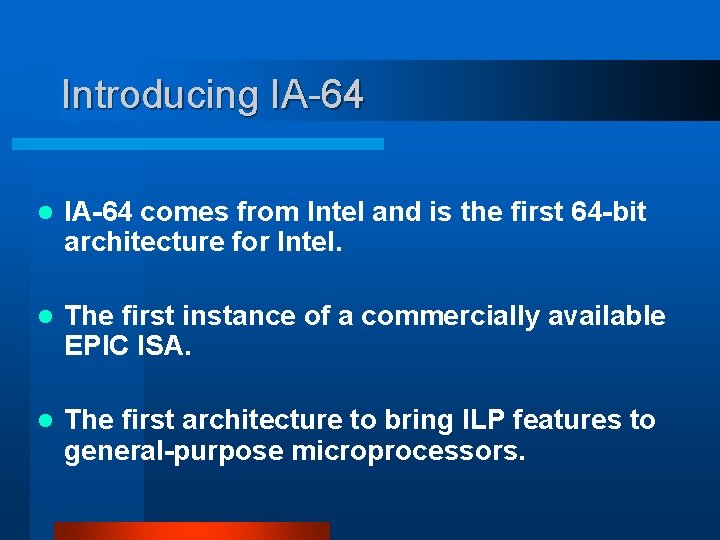 Introducing IA-64

- IA-64 comes from Intel and is the first 64-bit architecture for Intel.

- The first instance of a commercially available EPIC ISA.

- The first architecture to bring ILP features to general-purpose microprocessors.